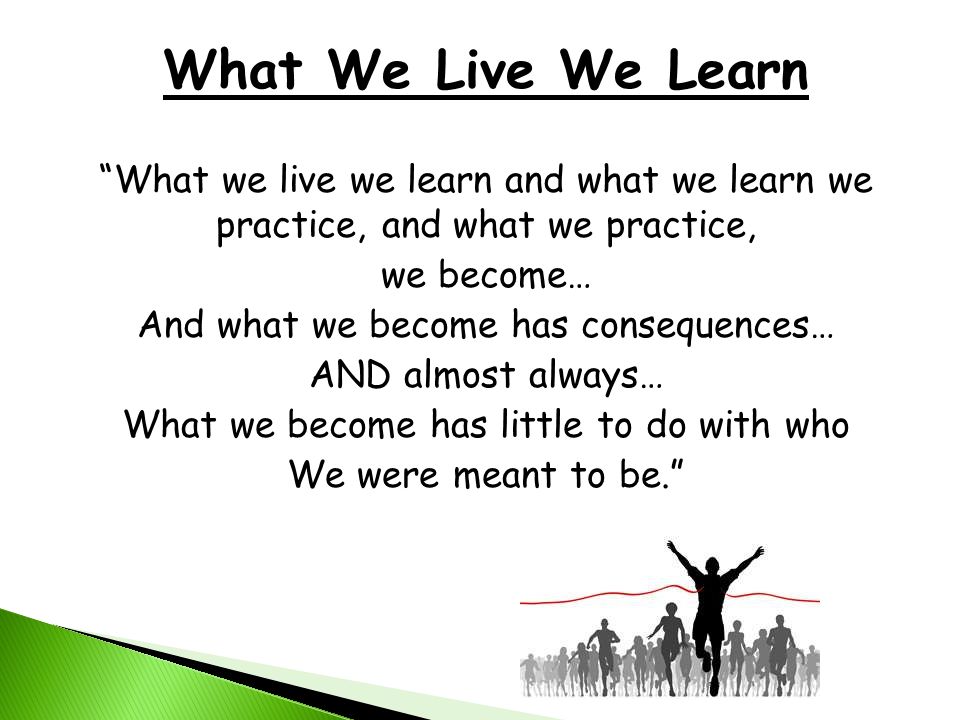 What We Live We Learn

“What we live we learn and what we learn we practice, and what we practice, we become…
And what we become has consequences…
AND almost always…
What we become has little to do with who We were meant to be.”